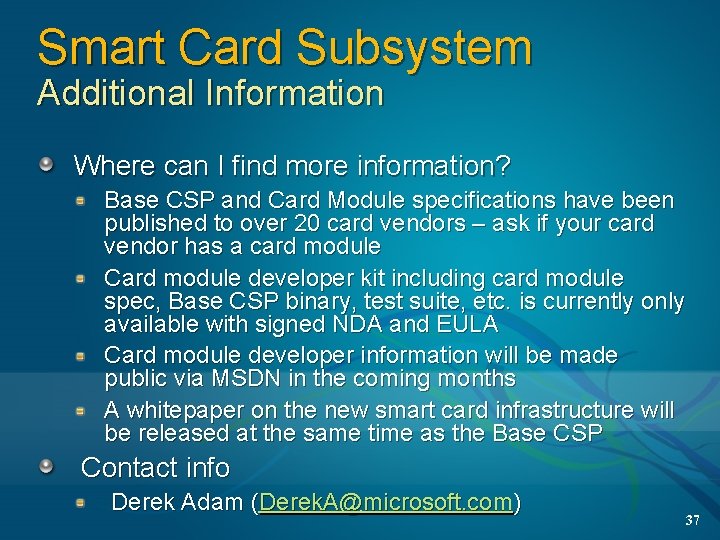 Smart Card Subsystem
Additional Information

Where can I find more information?

Base CSP and Card Module specifications have been published to over 20 card vendors – ask if your card vendor has a card module

Card module developer kit including card module spec, Base CSP binary, test suite, etc. is currently only available with signed NDA and EULA

Card module developer information will be made public via MSDN in the coming months

A whitepaper on the new smart card infrastructure will be released at the same time as the Base CSP

Contact info

Derek Adam (DerekA@microsoft.com)

37